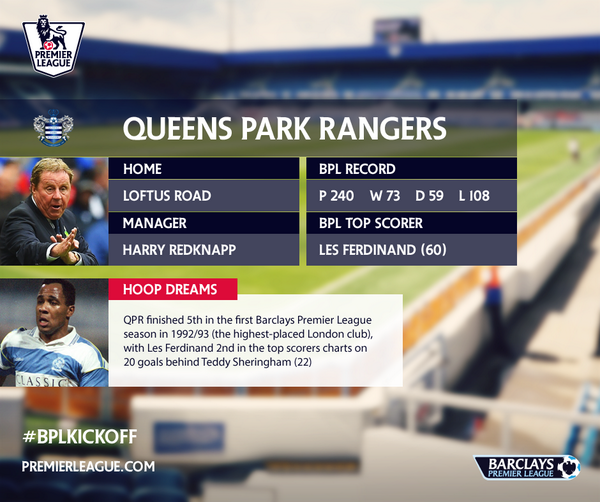 PREMIER LEAGUE

QUEENS PARK RANGERS

HOME

LOFTUS ROAD

MANAGER

HARRY REDKNAPP

BPL RECORD

P 240 W 73 D 59 L 108

BPL TOP SCORER

LES FERDINAND (60)

HOOP DREAMS

QPR finished 5th in the first Barclays Premier League season in 1992/93 (the highest-placed London club), with Les Ferdinand 2nd in the top scorers charts on 20 goals behind Teddy Sheringham (22)

CLASSIC

#BPLKICKOFF

PREMIERLEAGUE.COM

BARCLAYS PREMIER LEAGUE